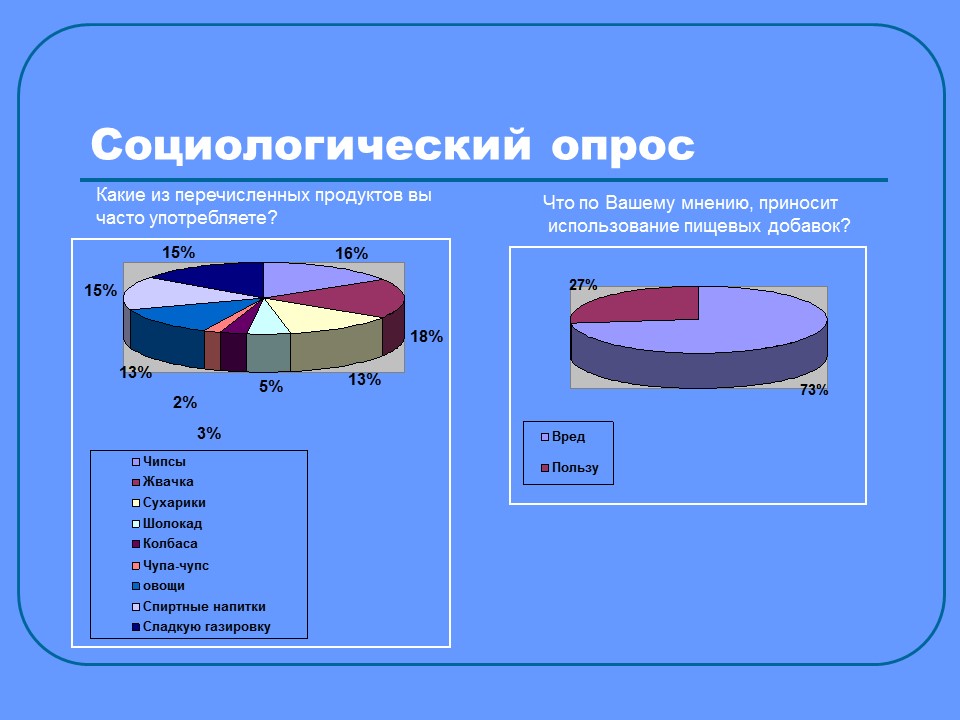 Социологический опрос

Какие из перечисленных продуктов вы часто употребляете?

15%
16%
15%
18%
13%
5%
13%
2%
3%

Чипсы
Жвачка
Сухарики
Шолокад
Колбаса
Чупа-чупс
овощи
Спиртные напитки
Сладкую газировку

Что по Вашему мнению, приносит использование пищевых добавок?

27%
73%

Вред
Пользу